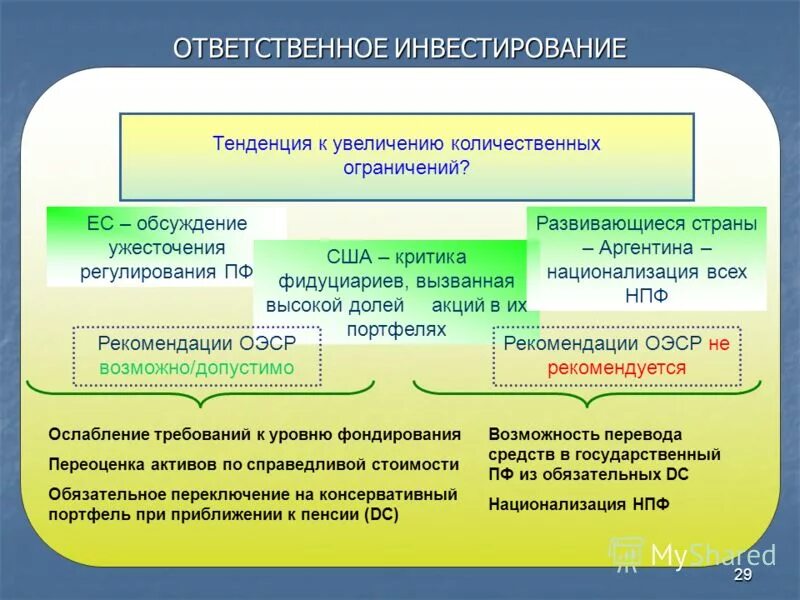 ОТВЕТСТВЕННОЕ ИНВЕСТИРОВАНИЕ

Тенденция к увеличению количественных ограничений?

ЕС – обсуждение ужесточения регулирования ПФ

США – критика фидуциариев, вызванная высокой долей акций в их портфелях

Развивающиеся страны – Аргентина – национализация всех НПФ

Рекомендации ОЭСР возможно/допустимо

Рекомендации ОЭСР не рекомендуется

Ослабление требований к уровню фондирования

Переоценка активов по справедливой стоимости

Обязательное переключение на консервативный портфель при приближении к пенсии (DC)

Возможность перевода средств в государственный ПФ из обязательных DC

Национализация НПФ

MyShared

29